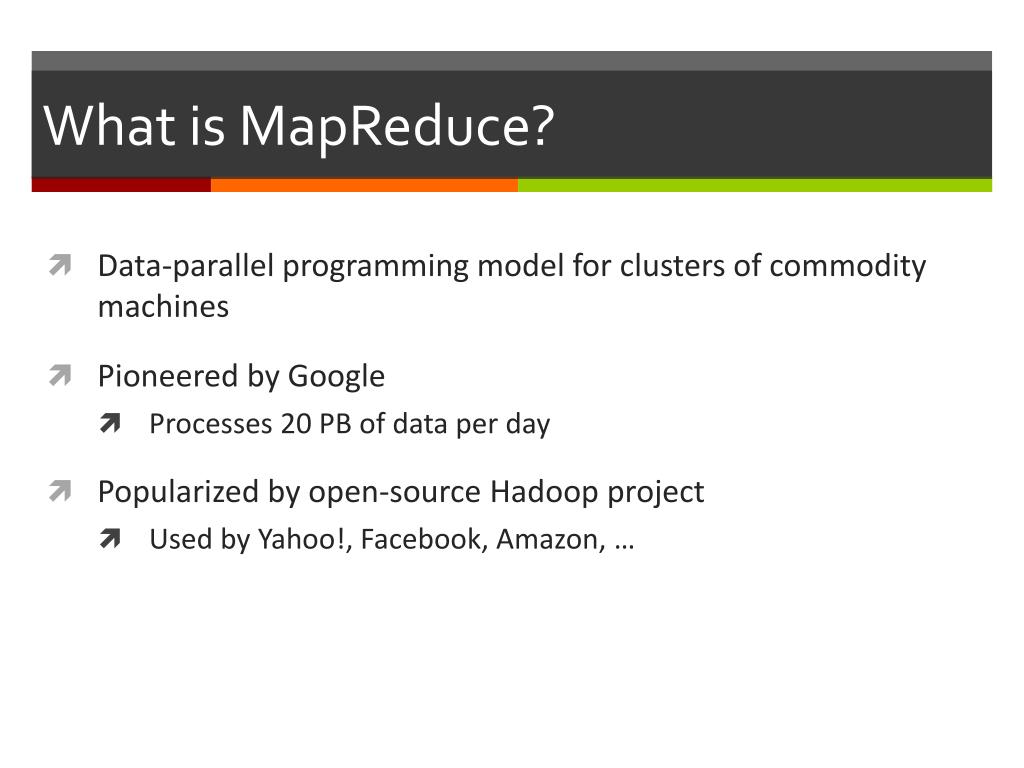 What is MapReduce?

Data-parallel programming model for clusters of commodity machines

Pioneered by Google

Processes 20 PB of data per day

Popularized by open-source Hadoop project

Used by Yahoo!, Facebook, Amazon, …